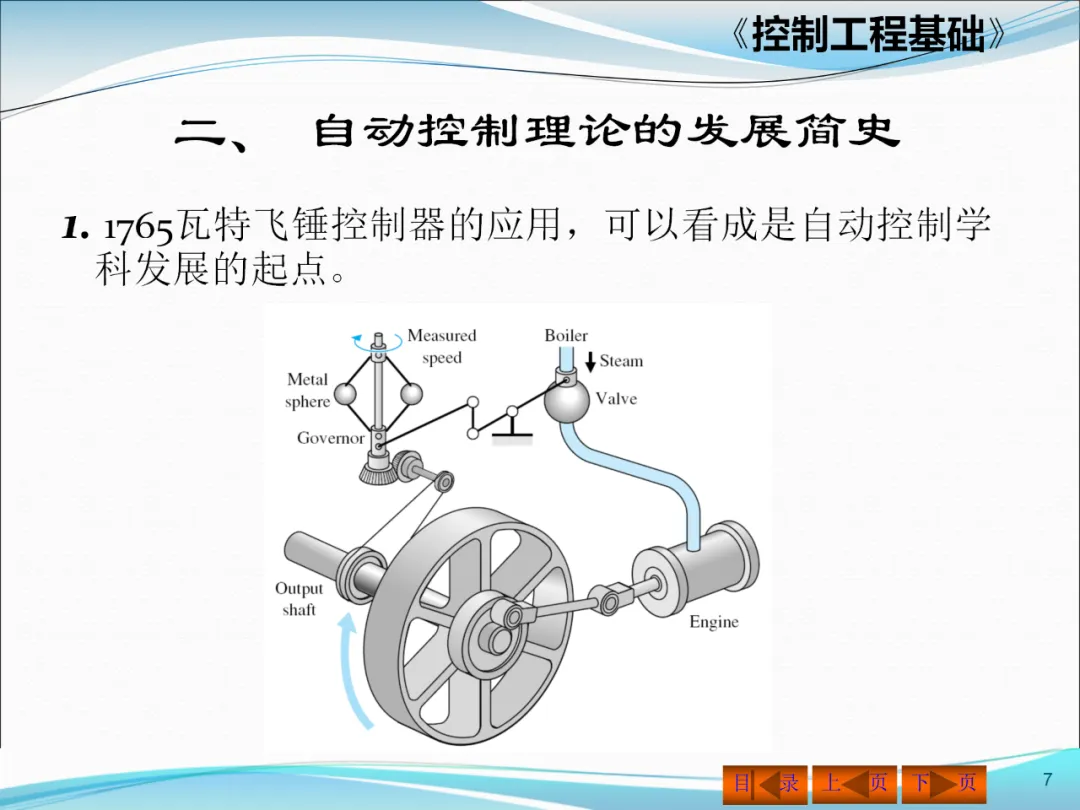 《控制工程基础》

二、 自动控制理论的发展简史

1. 1765瓦特飞锤控制器的应用，可以看成是自动控制学科发展的起点。

Measured speed

Boiler

Steam

Metal sphere

Valve

Governor

Output shaft

Engine

目 录 上 页 下 页

7